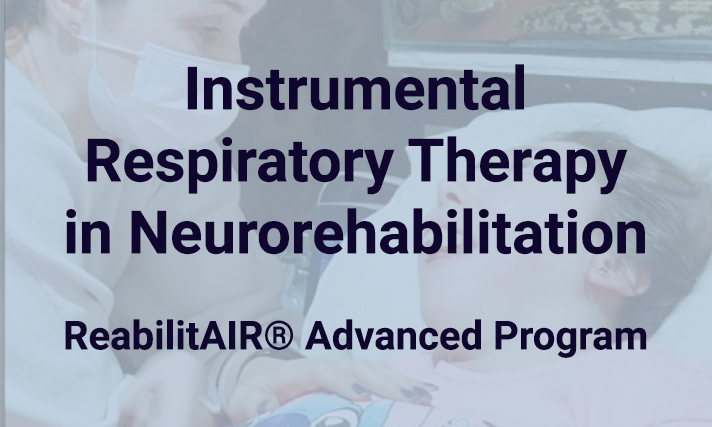 Instrumental Respiratory Therapy in Neurorehabilitation

ReabilitAIR® Advanced Program